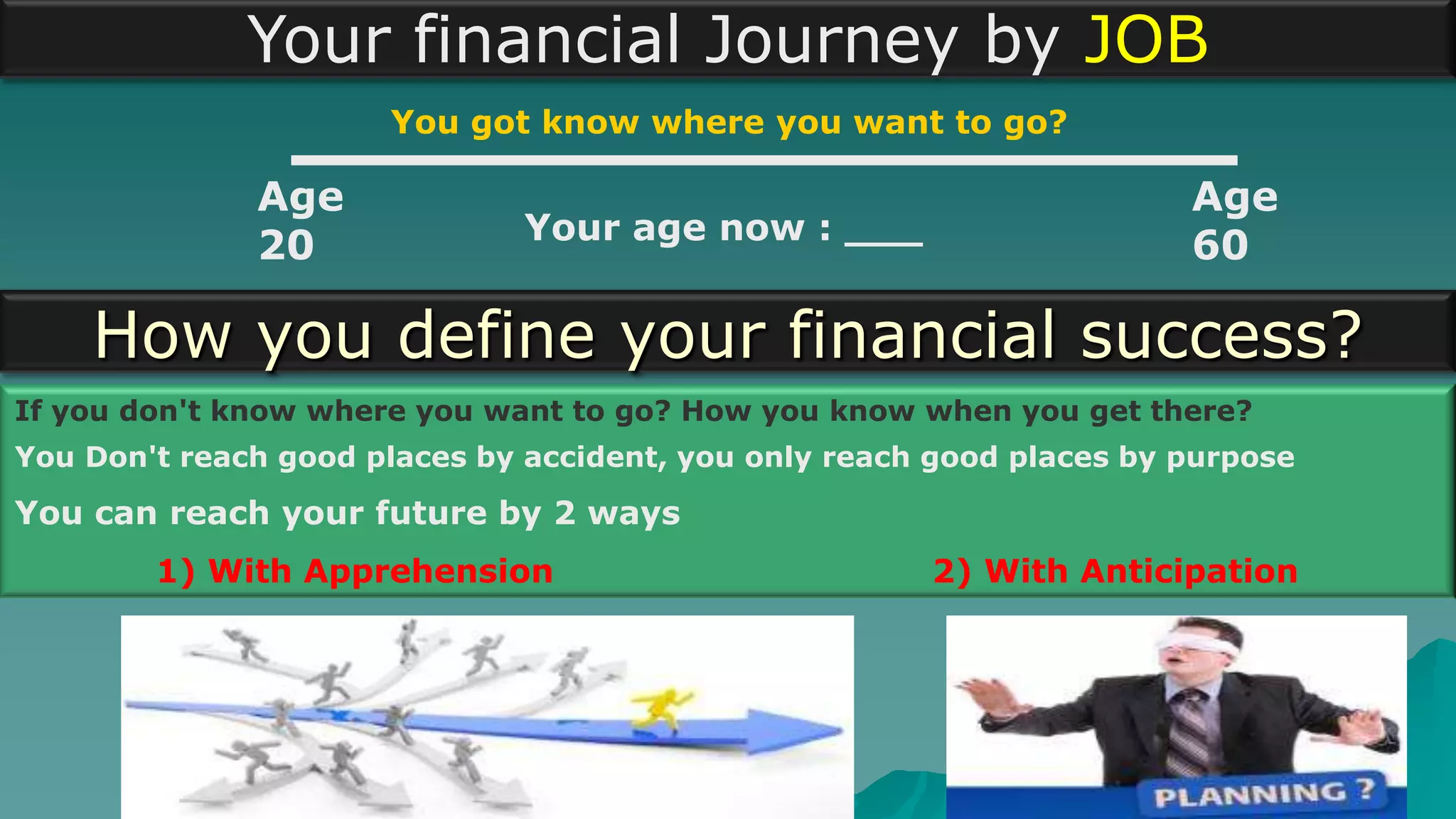 Your financial Journey by JOB

You got know where you want to go?

Age 20

Your age now : ____

Age 60

How you define your financial success?

If you don't know where you want to go? How you know when you get there?

You Don't reach good places by accident, you only reach good places by purpose

You can reach your future by 2 ways

1) With Apprehension

2) With Anticipation

PLANNING ?